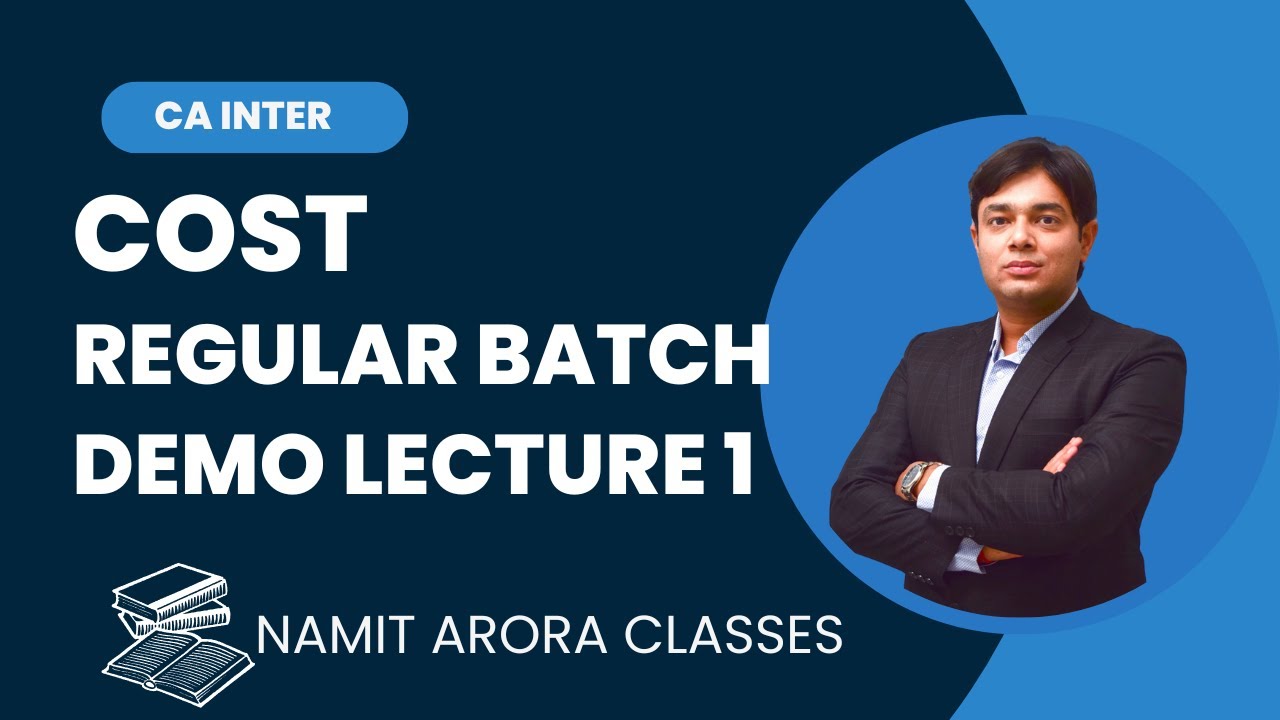 CA INTER

COST
REGULAR BATCH
DEMO LECTURE 1

NAMIT ARORA CLASSES